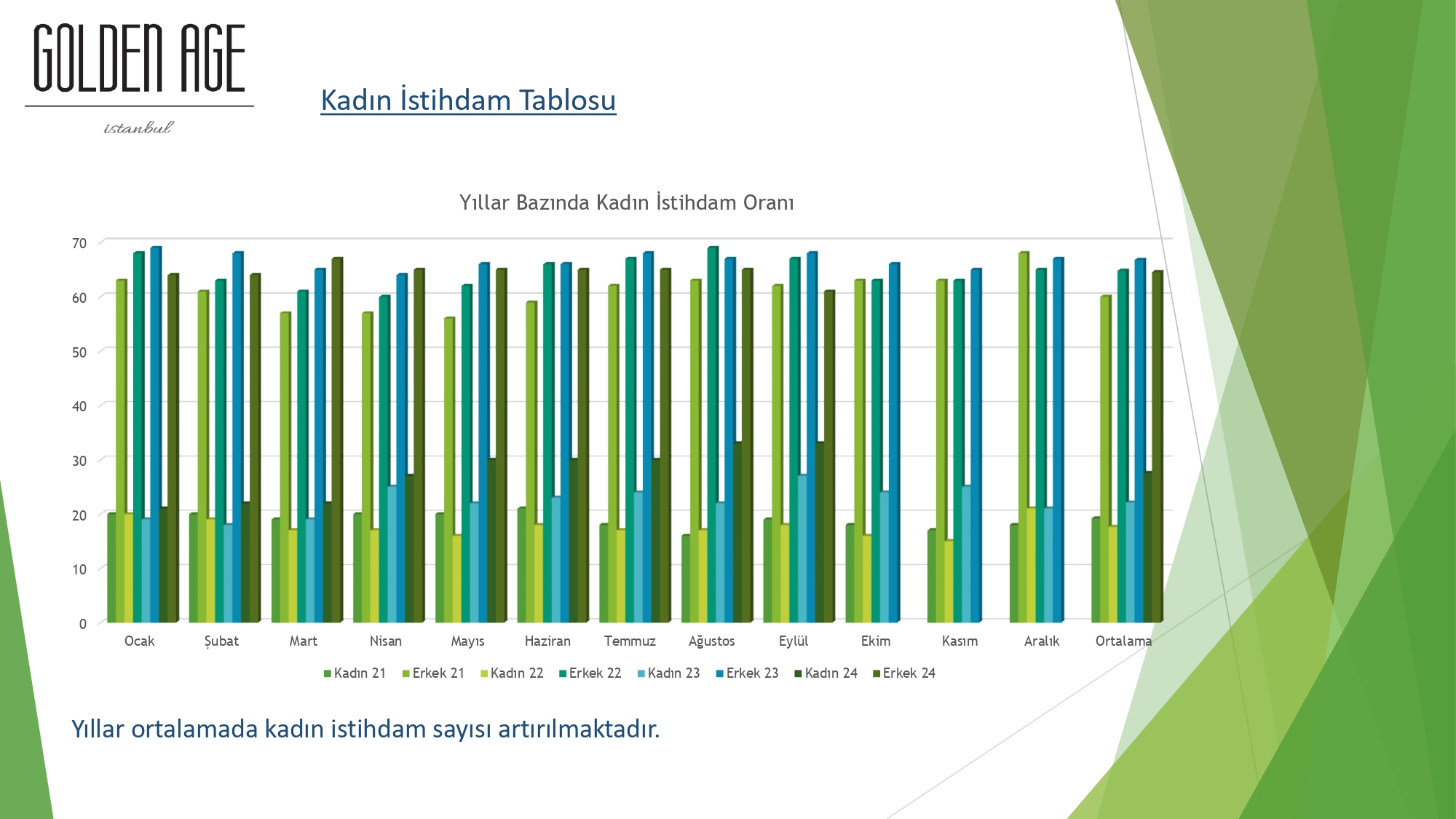 GOLDEN AGE
istanbul

Kadın İstihdam Tablosu

Yıllar Bazında Kadın İstihdam Oranı

70
60
50
40
30
20
10
0

Ocak Şubat Mart Nisan Mayıs Haziran Temmuz Ağustos Eylül Ekim Kasım Aralık Ortalama

Kadın 21 Erkek 21 Kadın 22 Erkek 22 Kadın 23 Erkek 23 Kadın 24 Erkek 24

Yıllar ortalamada kadın istihdam sayısı artırılmaktadır.